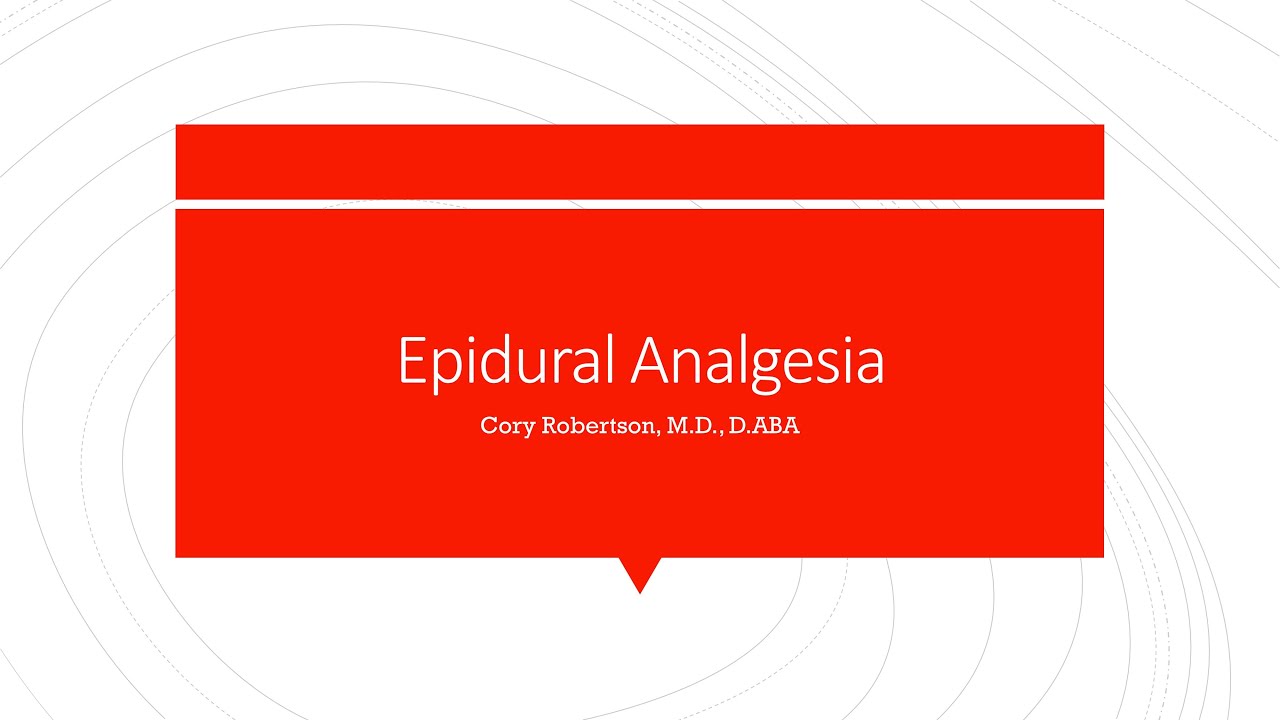 Epidural Analgesia

Cory Robertson, M.D., D.ABA